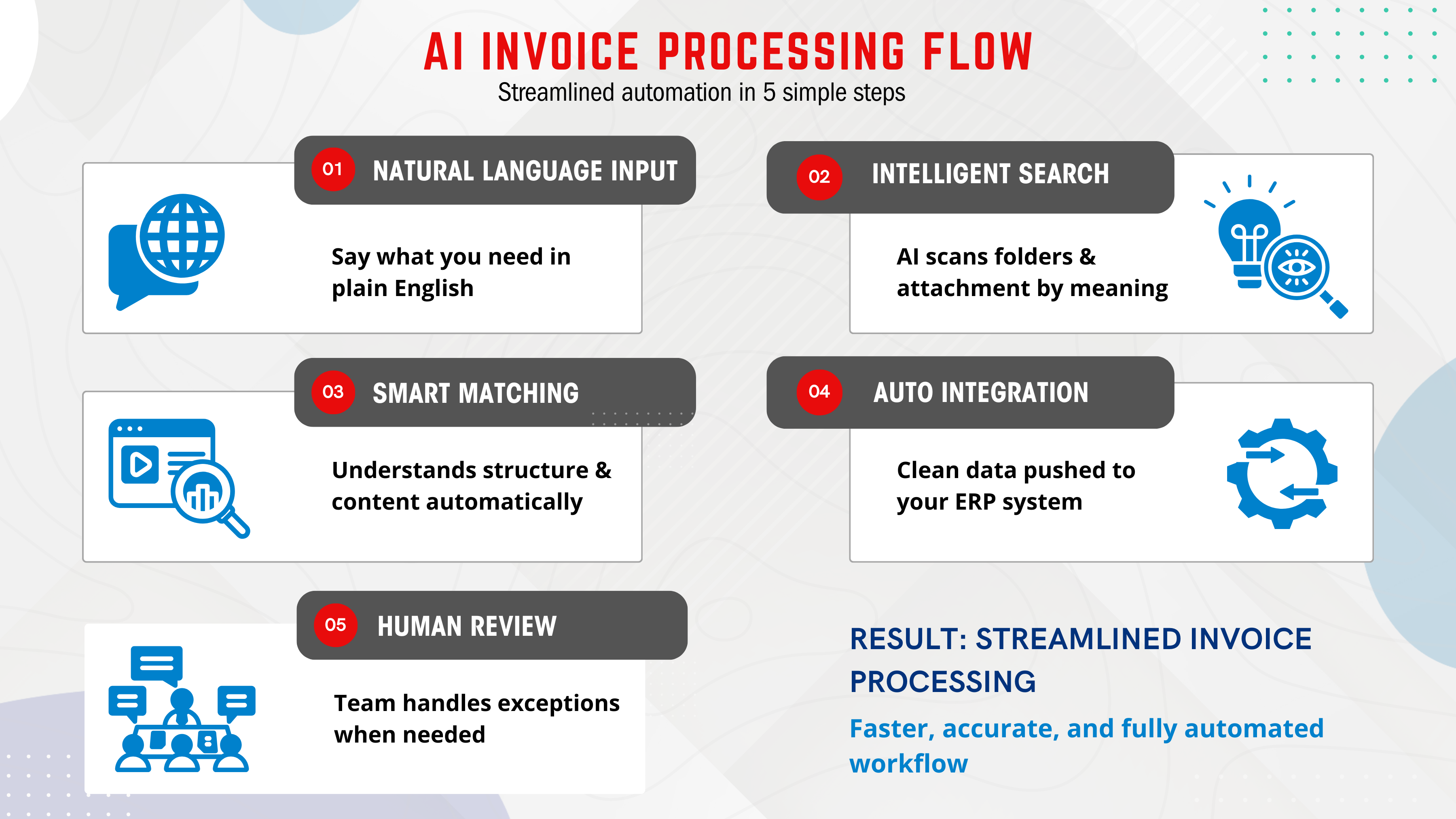 AI INVOICE PROCESSING FLOW
Streamlined automation in 5 simple steps

01 NATURAL LANGUAGE INPUT

Say what you need in plain English

02 INTELLIGENT SEARCH

AI scans folders & attachment by meaning

03 SMART MATCHING

Understands structure & content automatically

04 AUTO INTEGRATION

Clean data pushed to your ERP system

05 HUMAN REVIEW

Team handles exceptions when needed

RESULT: STREAMLINED INVOICE PROCESSING

Faster, accurate, and fully automated workflow